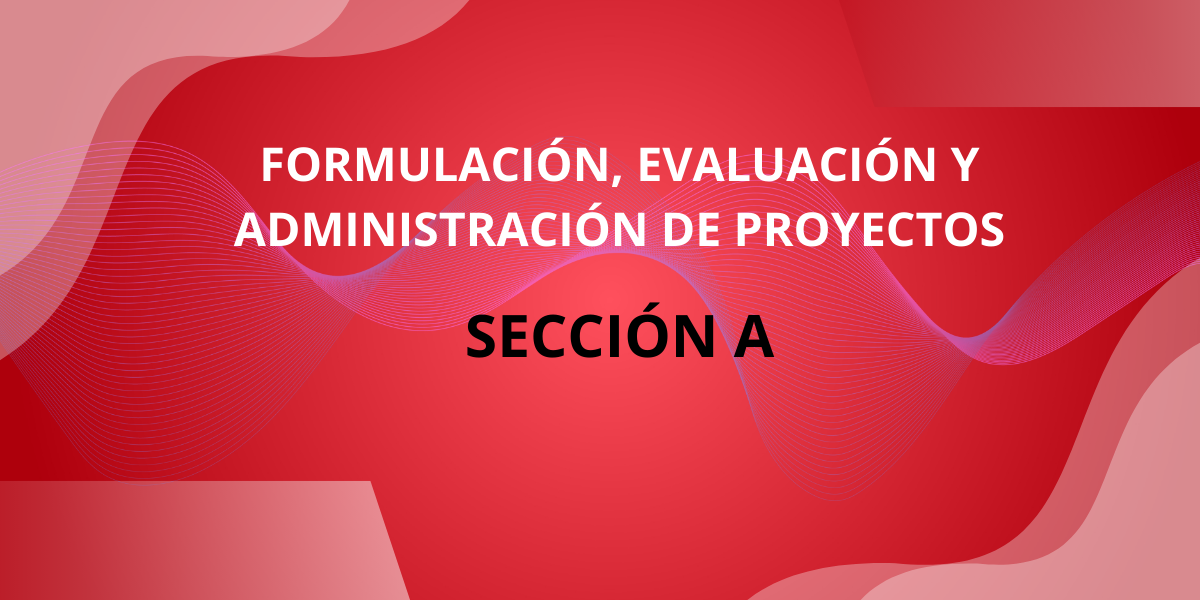 FORMULACIÓN, EVALUACIÓN Y ADMINISTRACIÓN DE PROYECTOS

SECCIÓN A